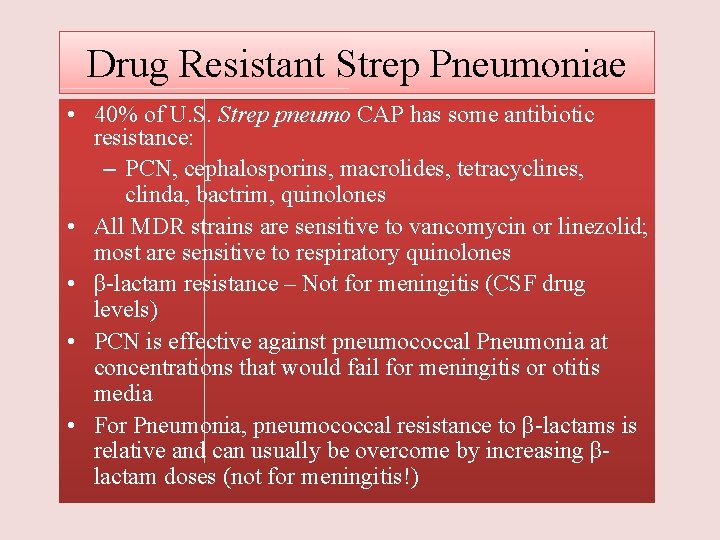 Drug Resistant Strep Pneumoniae

• 40% of U.S. Strep pneumo CAP has some antibiotic resistance:
– PCN, cephalosporins, macrolides, tetracyclines, clinda, bactrim, quinolones
• All MDR strains are sensitive to vancomycin or linezolid; most are sensitive to respiratory quinolones
• β-lactam resistance – Not for meningitis (CSF drug levels)
• PCN is effective against pneumococcal Pneumonia at concentrations that would fail for meningitis or otitis media
• For Pneumonia, pneumococcal resistance to β-lactams is relative and can usually be overcome by increasing β-lactam doses (not for meningitis!)